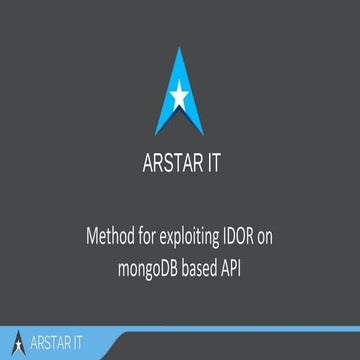 ARSTAR IT

Method for exploiting IDOR on mongoDB based API

ARSTAR IT